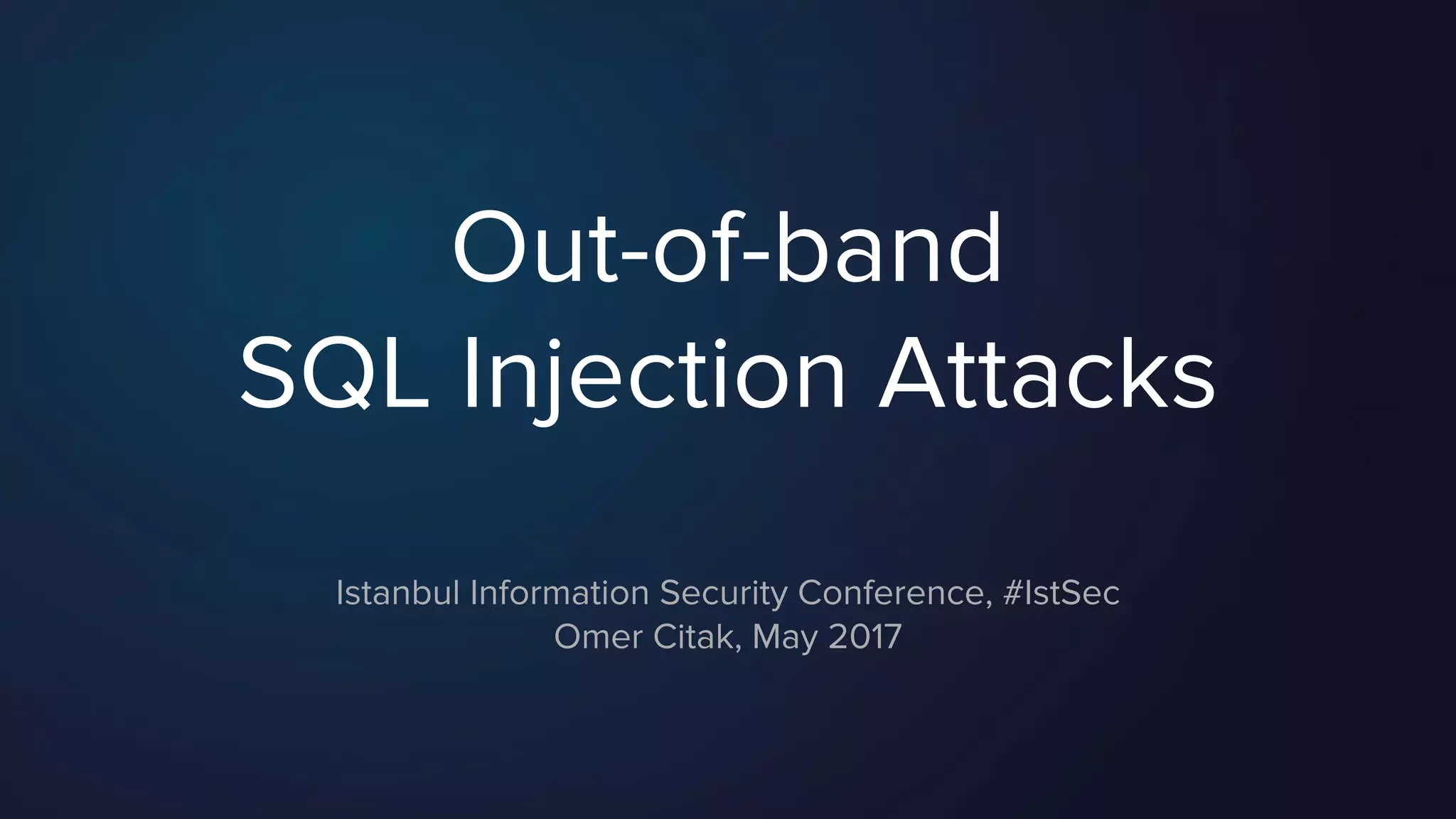 Out-of-band
SQL Injection Attacks

Istanbul Information Security Conference, #IstSec
Omer Citak, May 2017